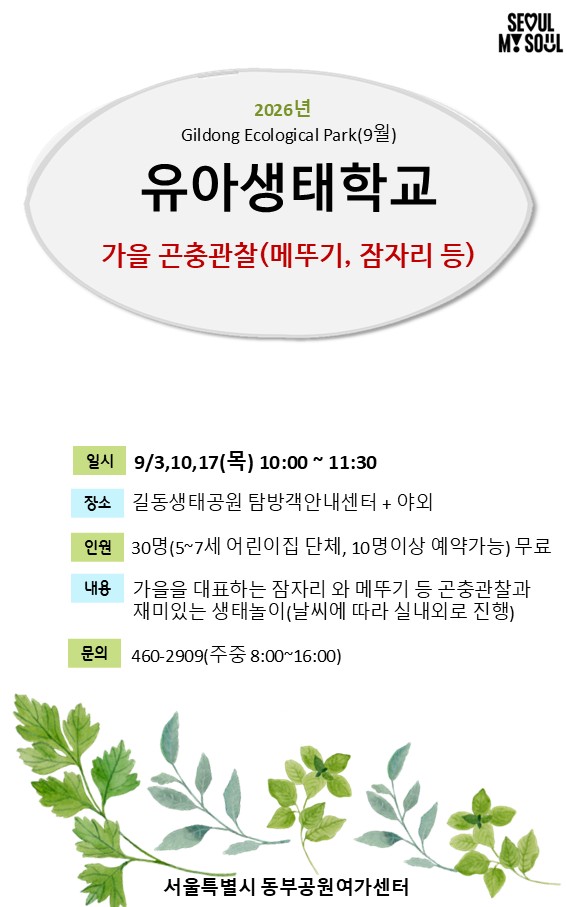 SEOUL MY SOUL

2026년
Gildong Ecological Park(9월)

유아생태학교

가을 곤충관찰(메뚜기, 잠자리 등)

일시 9/3,10,17(목) 10:00 ~ 11:30

장소 길동생태공원 탐방객안내센터 + 야외

인원 30명(5~7세 어린이집 단체, 10명이상 예약가능) 무료

내용 가을을 대표하는 잠자리 와 메뚜기 등 곤충관찰과 재미있는 생태놀이(날씨에 따라 실내외로 진행)

문의 460-2909(주중 8:00~16:00)

서울특별시 동부공원여가센터